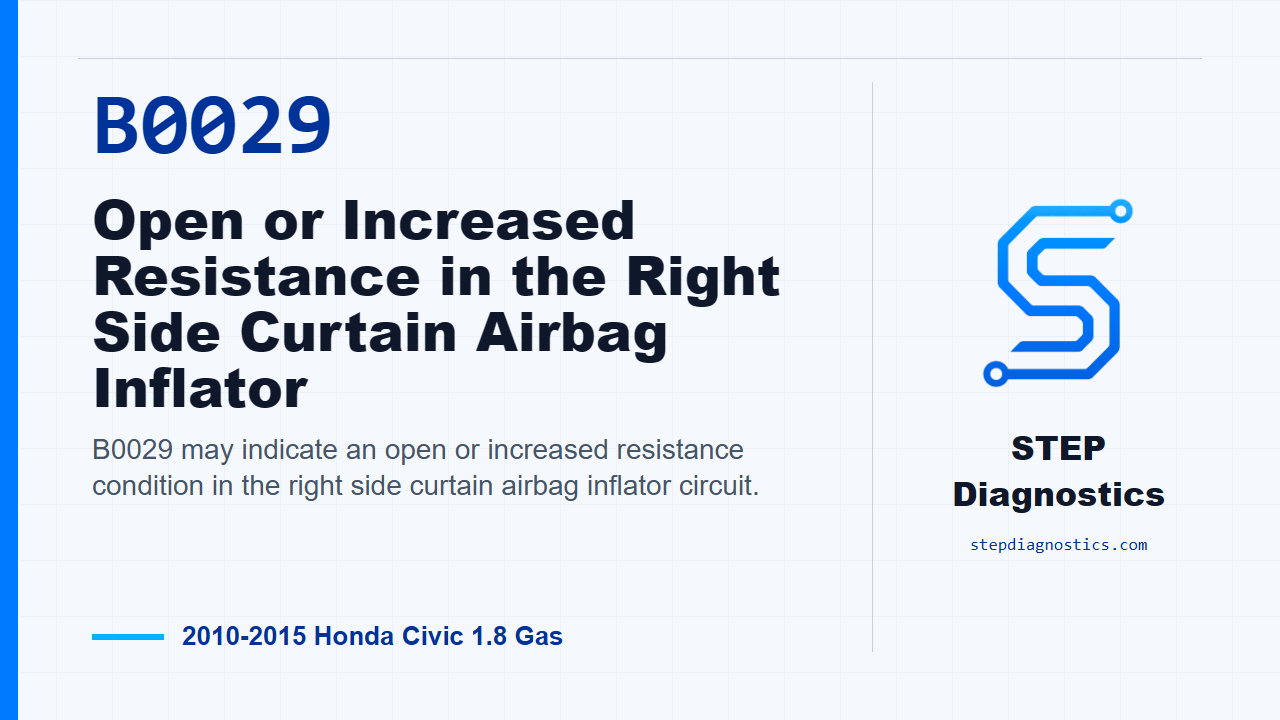 B0029

Open or Increased Resistance in the Right Side Curtain Airbag Inflator

B0029 may indicate an open or increased resistance condition in the right side curtain airbag inflator circuit.

2010-2015 Honda Civic 1.8 Gas

STEP Diagnostics

stepdiagnostics.com